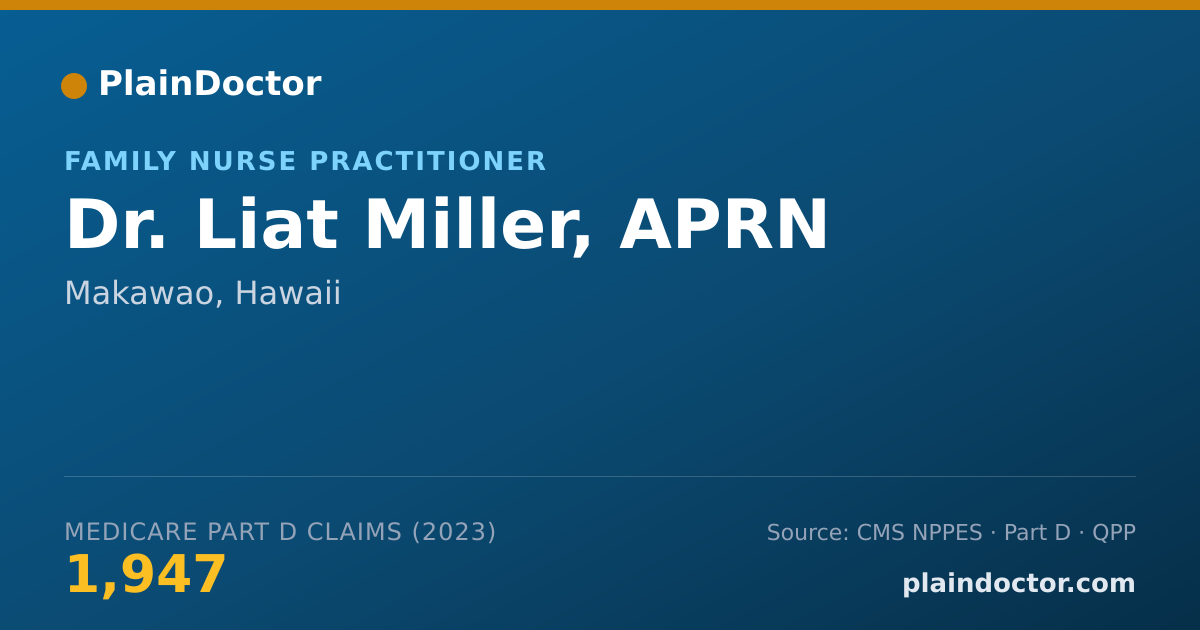 PlainDoctor

FAMILY NURSE PRACTITIONER

Dr. Liat Miller, APRN

Makawao, Hawaii

MEDICARE PART D CLAIMS (2023)

1,947

Source: CMS NPPES · Part D · QPP

plaindoctor.com